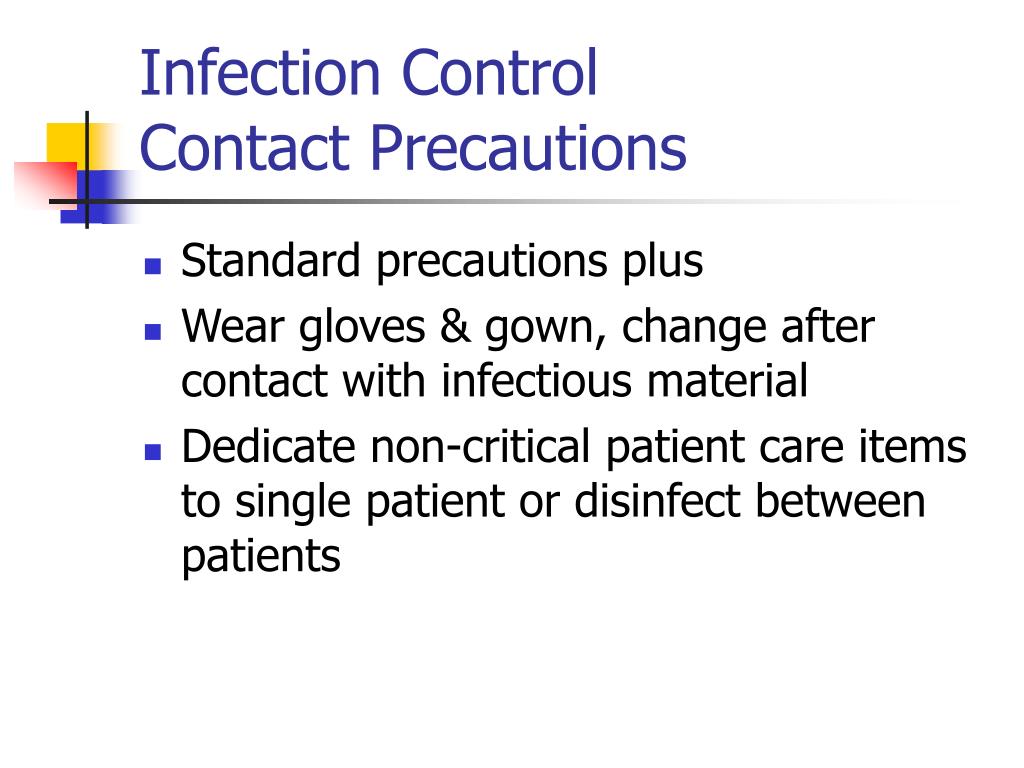 Infection Control
Contact Precautions

- Standard precautions plus
- Wear gloves & gown, change after contact with infectious material
- Dedicate non-critical patient care items to single patient or disinfect between patients